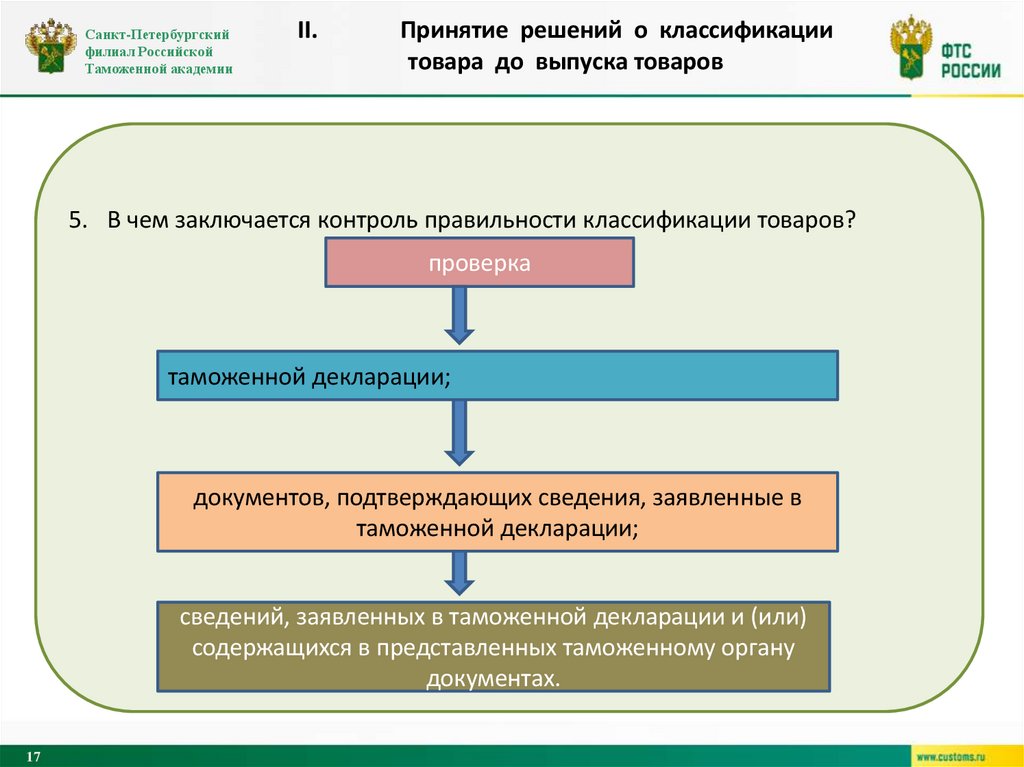 Санкт-Петербургский филиал Российской Таможенной академии

II. Принятие решений о классификации товара до выпуска товаров

ФТС РОССИИ

5. В чем заключается контроль правильности классификации товаров?

проверка

таможенной декларации;

документов, подтверждающих сведения, заявленные в таможенной декларации;

сведений, заявленных в таможенной декларации и (или) содержащихся в представленных таможенному органу документах.

17

www.customs.ru